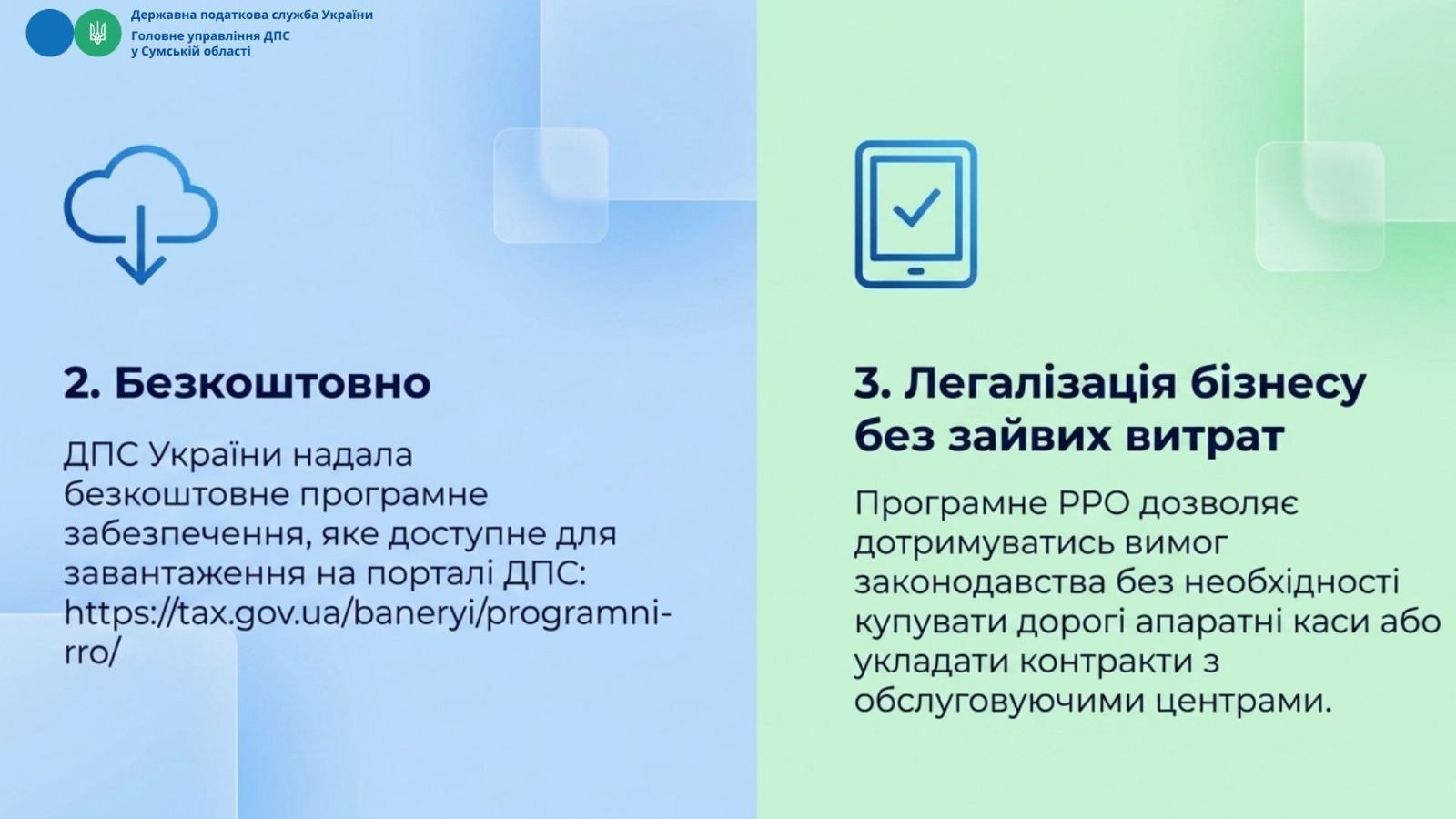 Державна податкова служба України
Головне управління ДПС
у Сумській області

2. Безкоштовно

ДПС України надала безкоштовне програмне забезпечення, яке доступне для завантаження на порталі ДПС: https://tax.gov.ua/baneryi/programni-rro/

3. Легалізація бізнесу без зайвих витрат

Програмне РРО дозволяє дотримуватись вимог законодавства без необхідності купувати дорогі апаратні каси або укладати контракти з обслуговуючими центрами.